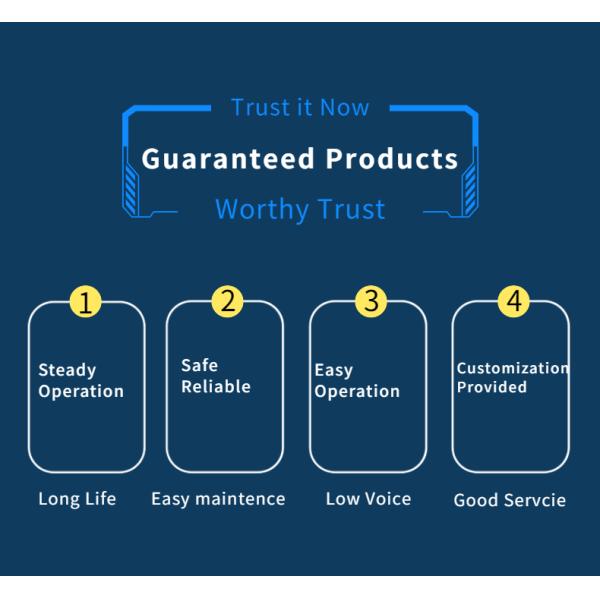 Trust it Now

Guaranteed Products

Worthy Trust

1

Steady Operation

Long Life

2

Safe Reliable

Easy maintence

3

Easy Operation

Low Voice

4

Customization Provided

Good Servcie